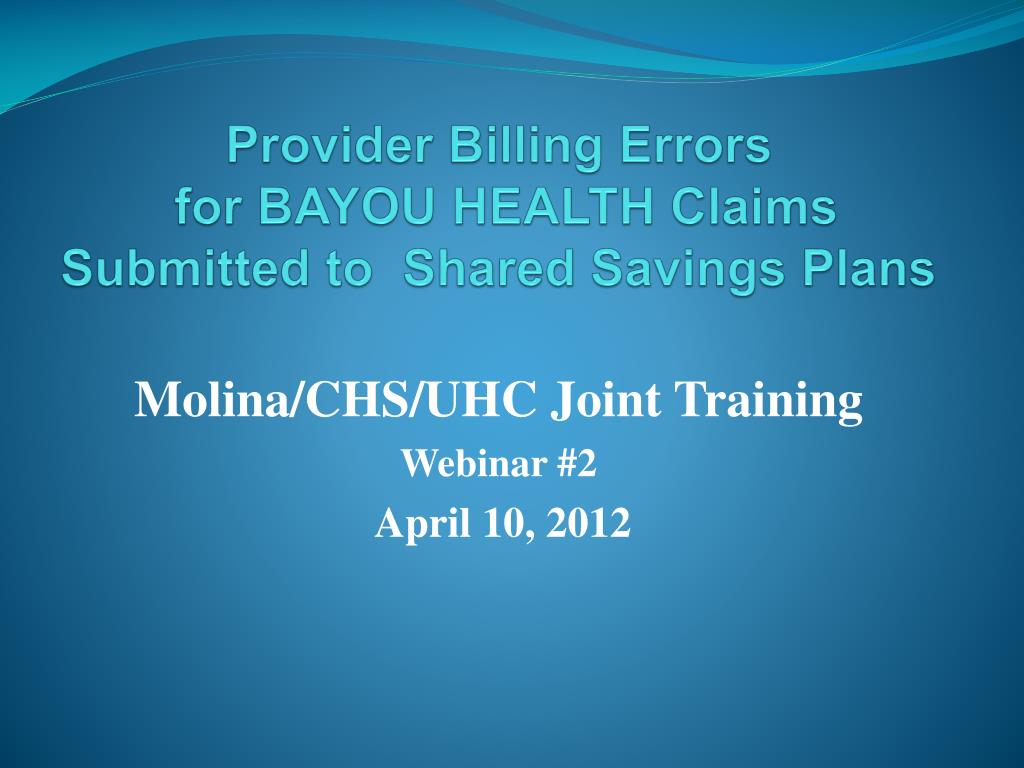 Provider Billing Errors
for BAYOU HEALTH Claims
Submitted to  Shared Savings Plans

Molina/CHS/UHC Joint Training

Webinar #2

April 10, 2012